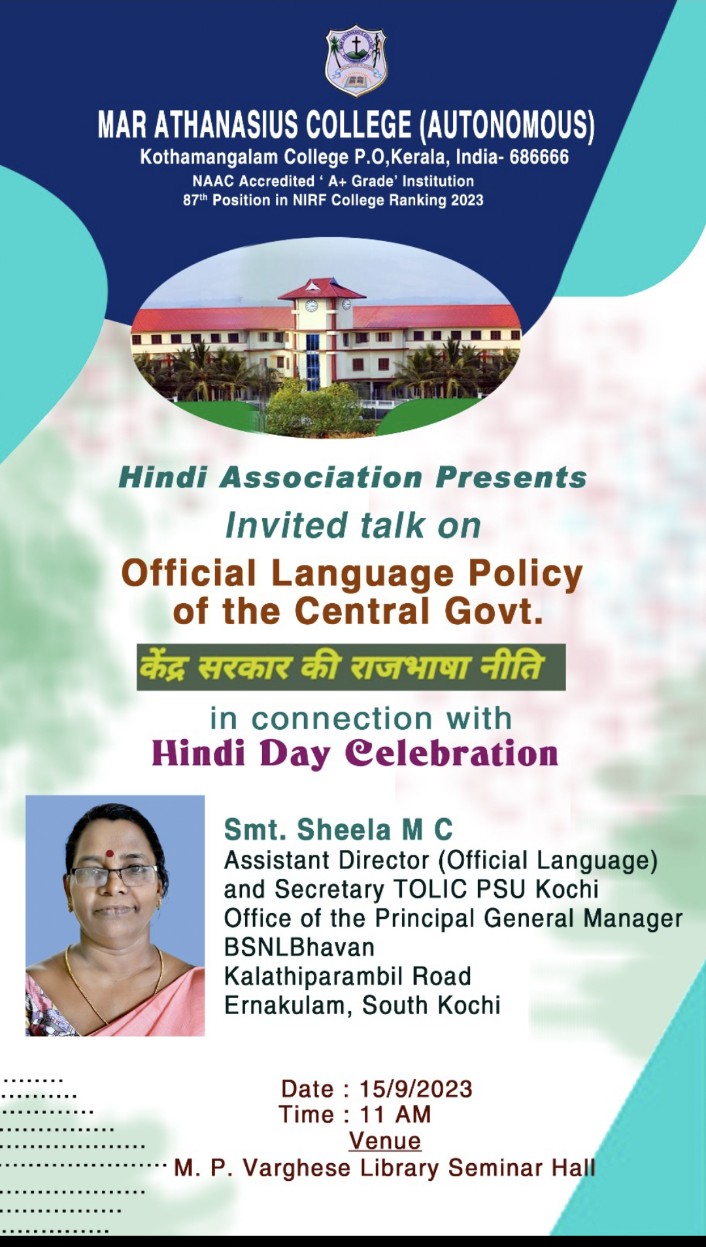 MAR ATHANASIUS COLLEGE (AUTONOMOUS)
Kothamangalam College P.O,Kerala, India- 686666
NAAC Accredited ' A+ Grade' Institution
87th Position in NIRF College Ranking 2023

Hindi Association Presents
Invited talk on
Official Language Policy of the Central Govt.
केंद्र सरकार की राजभाषा नीति
in connection with
Hindi Day Celebration

Smt. Sheela M C
Assistant Director (Official Language) and Secretary TOLIC PSU Kochi
Office of the Principal General Manager
BSNLBhavan
Kalathiparambil Road
Ernakulam, South Kochi

Date : 15/9/2023
Time : 11 AM
Venue
M. P. Varghese Library Seminar Hall